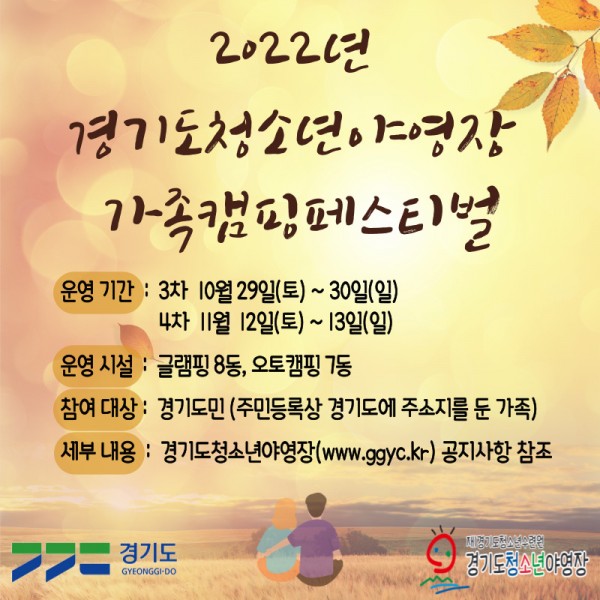 2022년
경기도청소년야영장
가족캠핑페스티벌

운영 기간 : 3차 10월 29일(토) ~ 30일(일)
4차 11월 12일(토) ~ 13일(일)

운영 시설 : 글램핑 8동, 오토캠핑 7동

참여 대상 : 경기도민 (주민등록상 경기도에 주소지를 둔 가족)

세부 내용 : 경기도청소년야영장(www.ggyc.kr) 공지사항 참조

경기도
GYEONGGI-DO

재)경기도청소년수련원
경기도청소년야영장